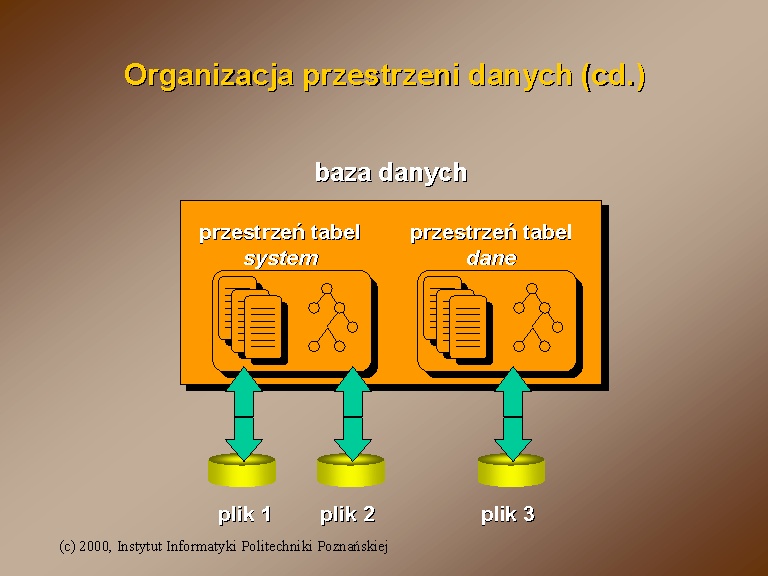 Organizacja przestrzeni danych (cd.)

baza danych

przestrzeń tabel
system

przestrzeń tabel
dane

plik 1

plik 2

plik 3

(c) 2000, Instytut Informatyki Politechniki Poznańskiej